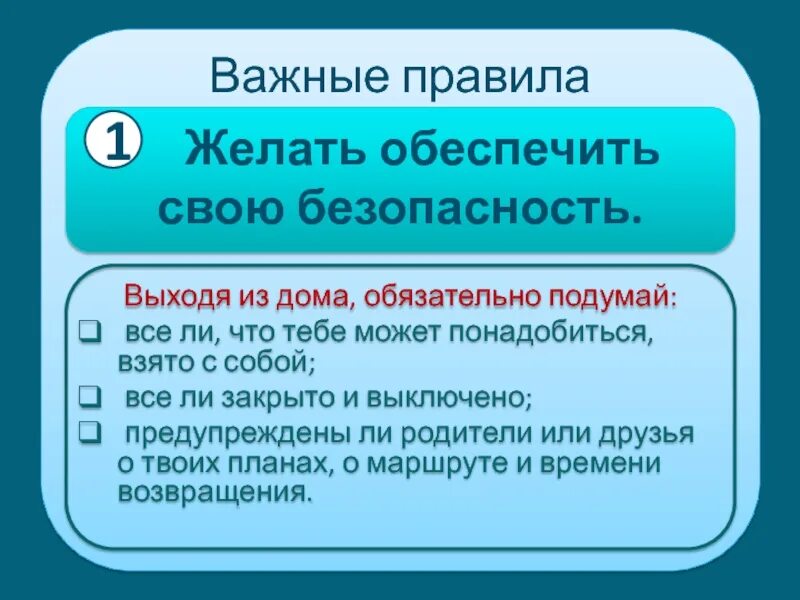 Важные правила

1 Желать обеспечить свою безопасность.

Выходя из дома, обязательно подумай:
❑ все ли, что тебе может понадобиться, взято с собой;
❑ все ли закрыто и выключено;
❑ предупреждены ли родители или друзья о твоих планах, о маршруте и времени возвращения.